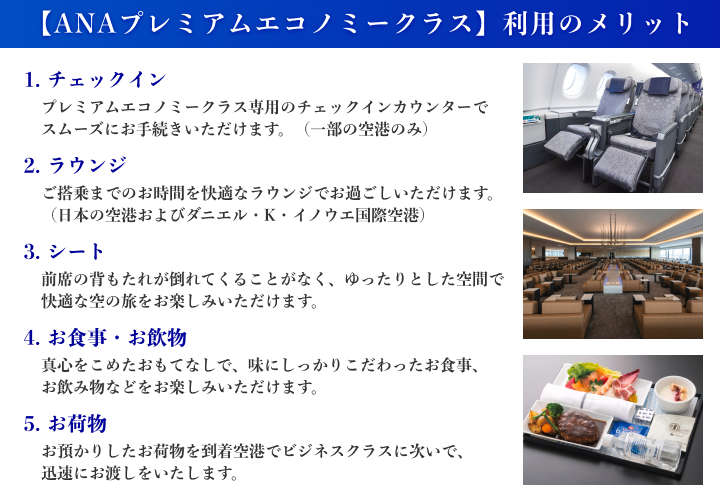 【ANAプレミアムエコノミークラス】利用のメリット

1. チェックイン
プレミアムエコノミークラス専用のチェックインカウンターでスムーズにお手続きいただけます。（一部の空港のみ）

2. ラウンジ
ご搭乗までのお時間を快適なラウンジでお過ごしいただけます。（日本の空港およびダニエル・K・イノウエ国際空港）

3. シート
前席の背もたれが倒れてくることがなく、ゆったりとした空間で快適な空の旅をお楽しみいただけます。

4. お食事・お飲物
真心をこめたおもてなしで、味にしっかりこだわったお食事、お飲み物などをお楽しみいただけます。

5. お荷物
お預かりしたお荷物を到着空港でビジネスクラスに次いで、迅速にお渡しをいたします。